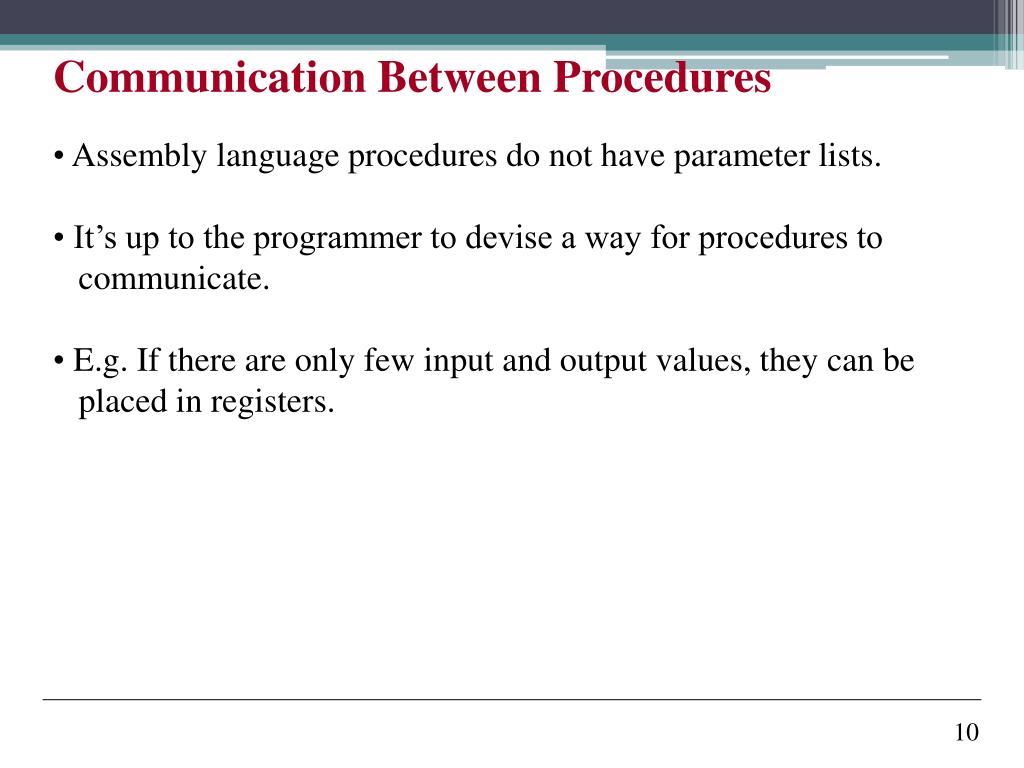 Communication Between Procedures

• Assembly language procedures do not have parameter lists.

• It’s up to the programmer to devise a way for procedures to communicate.

• E.g. If there are only few input and output values, they can be placed in registers.

10